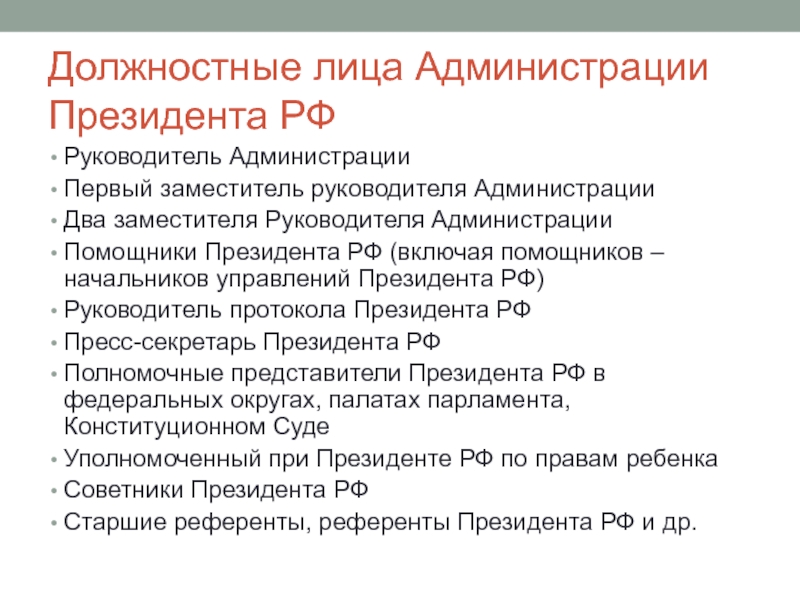 Должностные лица Администрации Президента РФ

• Руководитель Администрации
• Первый заместитель руководителя Администрации
• Два заместителя Руководителя Администрации
• Помощники Президента РФ (включая помощников – начальников управлений Президента РФ)
• Руководитель протокола Президента РФ
• Пресс-секретарь Президента РФ
• Полномочные представители Президента РФ в федеральных округах, палатах парламента, Конституционном Суде
• Уполномоченный при Президенте РФ по правам ребенка
• Советники Президента РФ
• Старшие референты, референты Президента РФ и др.